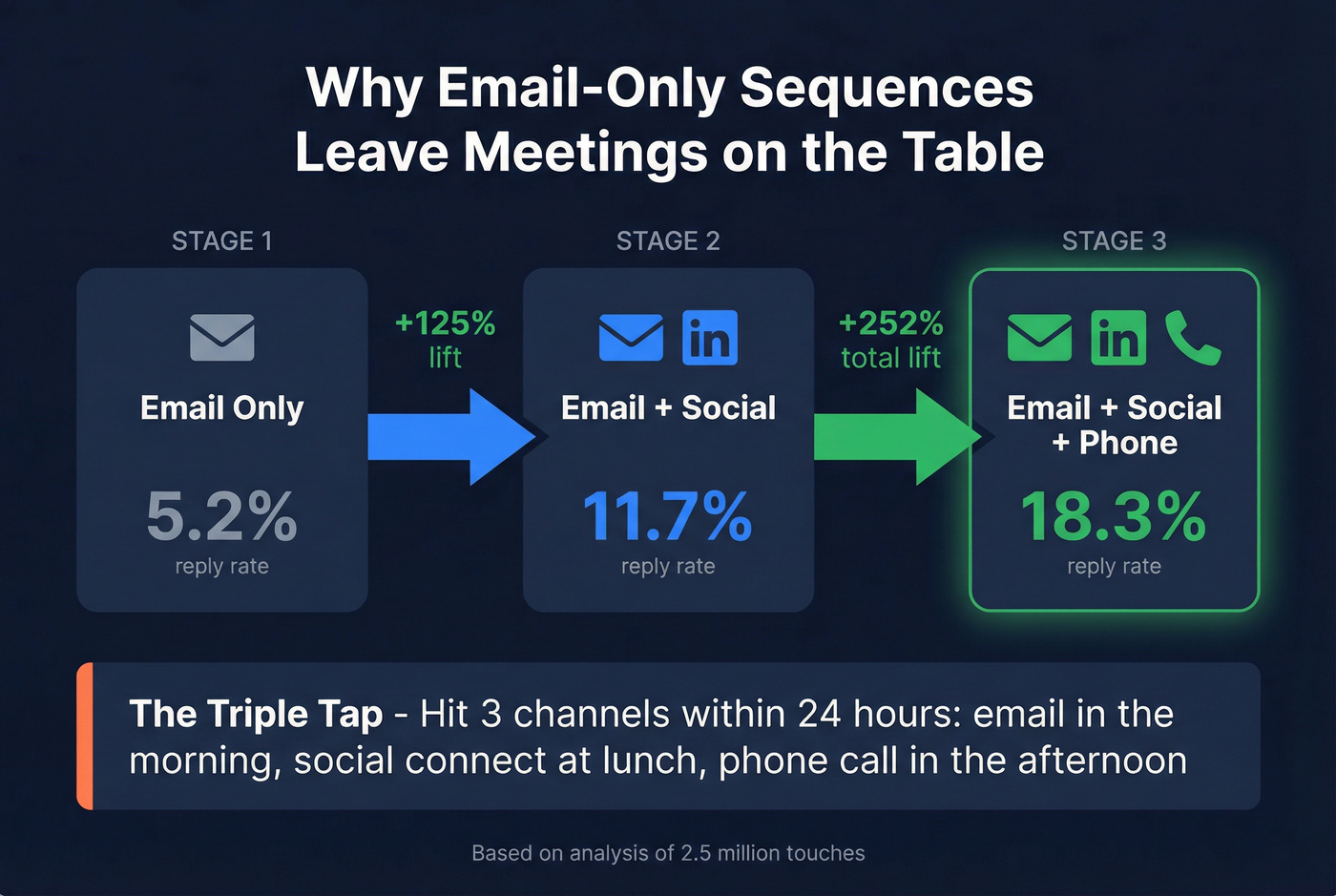 Why Email-Only Sequences Leave Meetings on the Table

STAGE 1

Email Only

5.2%
reply rate

+125%
lift

STAGE 2

in

Email + Social

11.7%
reply rate

+252%
total lift

STAGE 3

in

Email + Social + Phone

18.3%
reply rate

The Triple Tap - Hit 3 channels within 24 hours: email in the morning, social connect at lunch, phone call in the afternoon

Based on analysis of 2.5 million touches